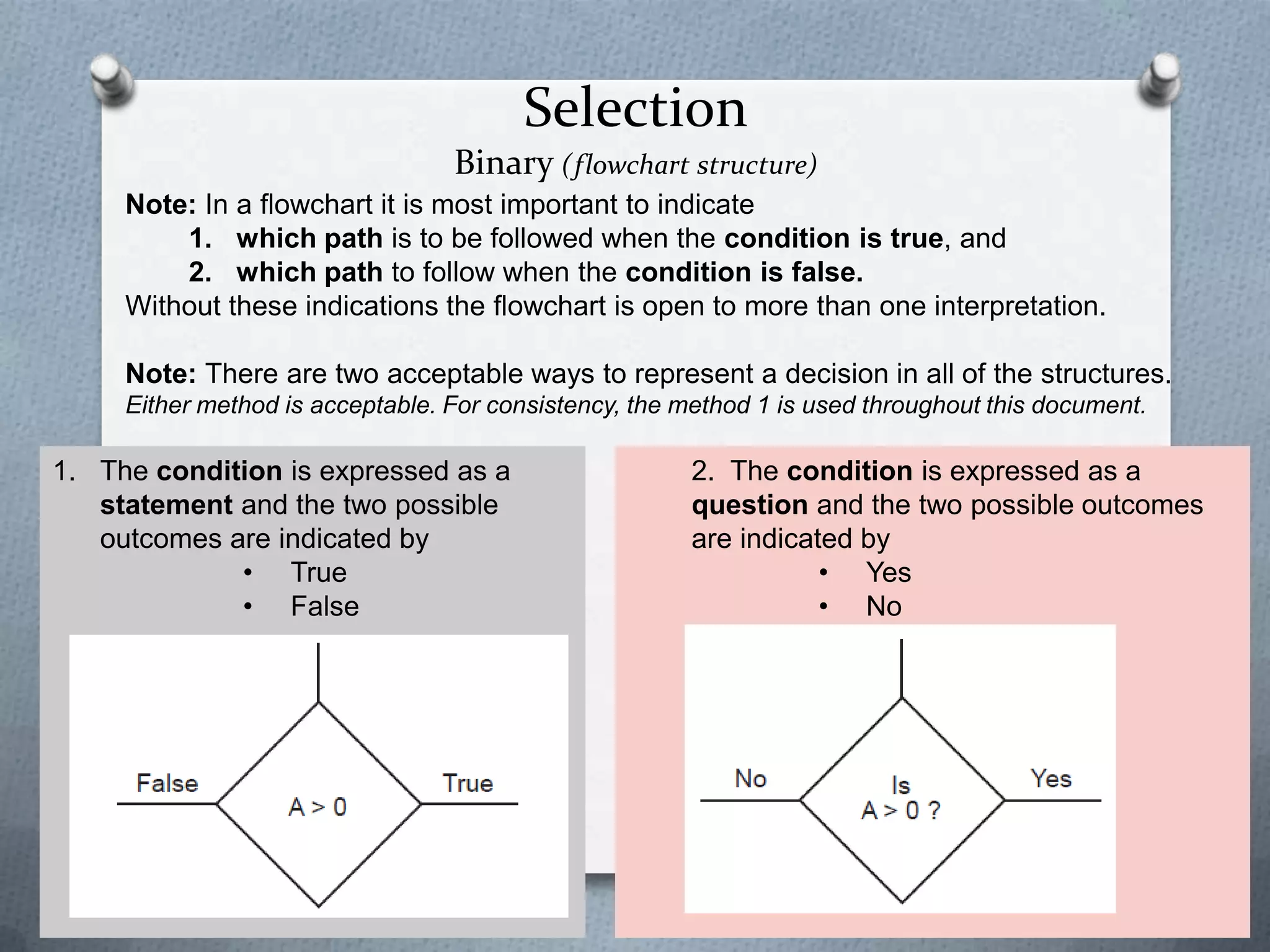 Selection

Binary (flowchart structure)

Note: In a flowchart it is most important to indicate
1. which path is to be followed when the condition is true, and
2. which path to follow when the condition is false.
Without these indications the flowchart is open to more than one interpretation.

Note: There are two acceptable ways to represent a decision in all of the structures.
Either method is acceptable. For consistency, the method 1 is used throughout this document.

1. The condition is expressed as a statement and the two possible outcomes are indicated by
• True
• False

False
A > 0
True

2. The condition is expressed as a question and the two possible outcomes are indicated by
• Yes
• No

No
Is
A > 0 ?
Yes